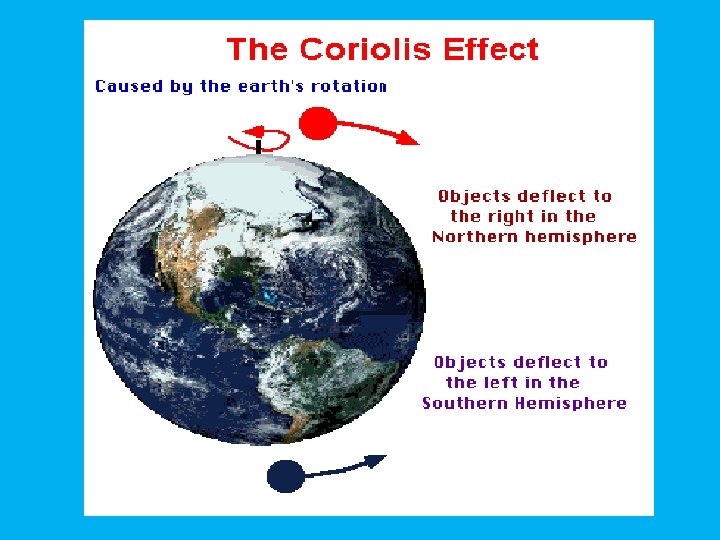 The Coriolis Effect

Caused by the earth's rotation

Objects deflect to the right in the Northern hemisphere

Objects deflect to the left in the Southern Hemisphere